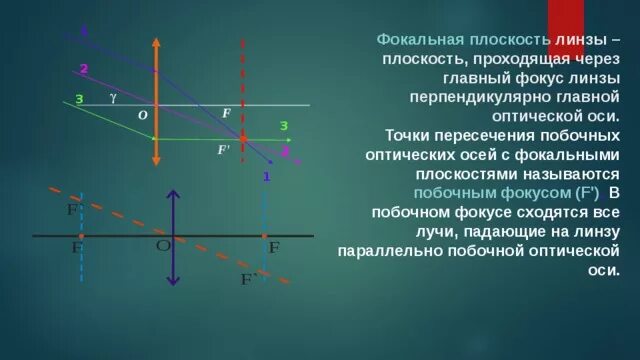 1
2
3 γ
O F
3
F'
2
1

F'
F O F
F'

Фокальная плоскость линзы – плоскость, проходящая через главный фокус линзы перпендикулярно главной оптической оси.
Точки пересечения побочных оптических осей с фокальными плоскостями называются побочным фокусом (F') В побочном фокусе сходятся все лучи, падающие на линзу параллельно побочной оптической оси.